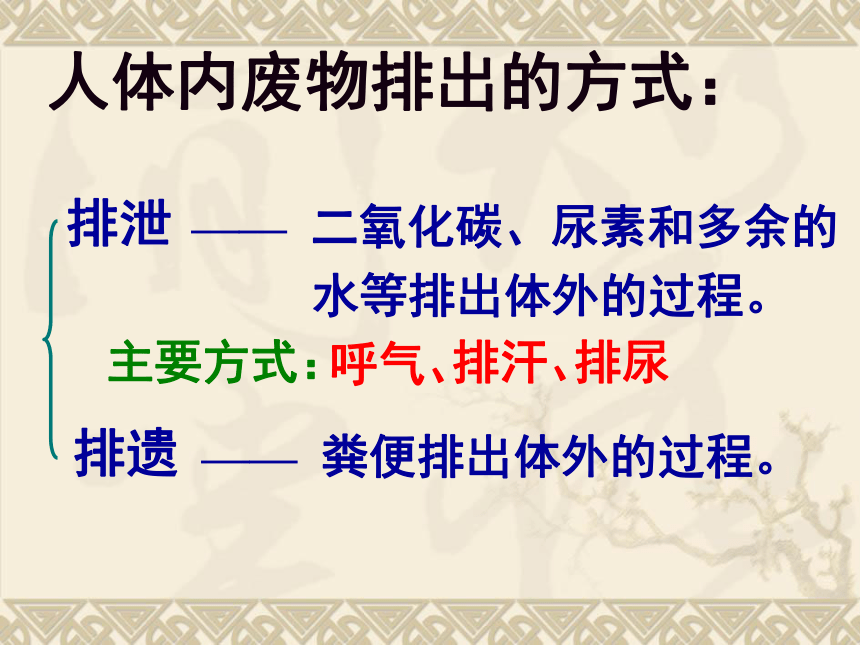 人体内废物排出的方式：

排泄 —— 二氧化碳、尿素和多余的水等排出体外的过程。

主要方式：呼气、排汗、排尿

排遗 —— 粪便排出体外的过程。